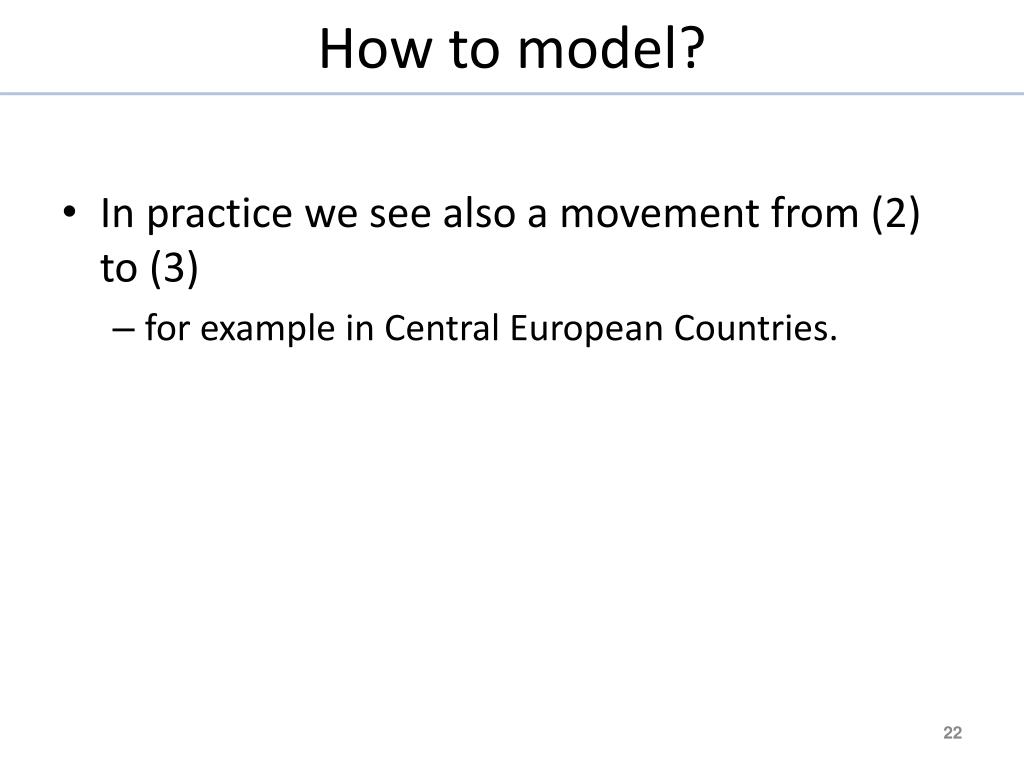 How to model?

• In practice we see also a movement from (2) to (3)

– for example in Central European Countries.

22